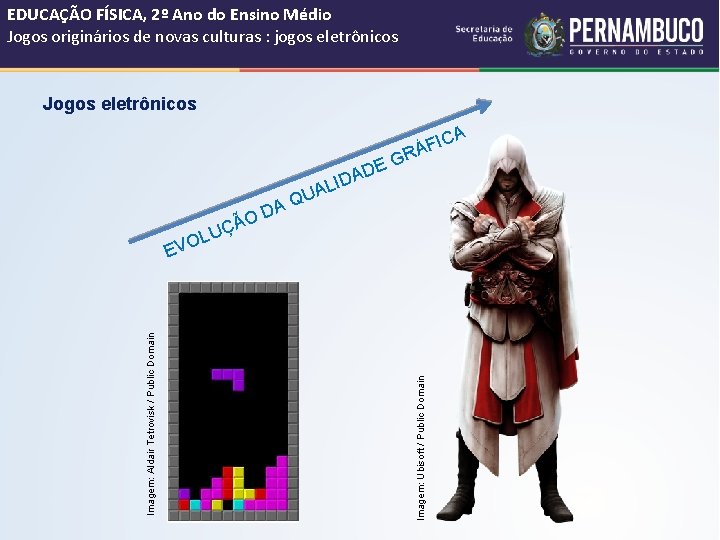 EDUCAÇÃO FÍSICA, 2º Ano do Ensino Médio
Jogos originários de novas culturas : jogos eletrônicos

Secretaria de Educação

PERNAMBUCO
GOVERNO DO ESTADO

Jogos eletrônicos

EVOLUÇÃO DA QUALIDADE GRÁFICA

Imagem: Aldair Tetrovisk / Public Domain

Imagem: Ubisoft / Public Domain